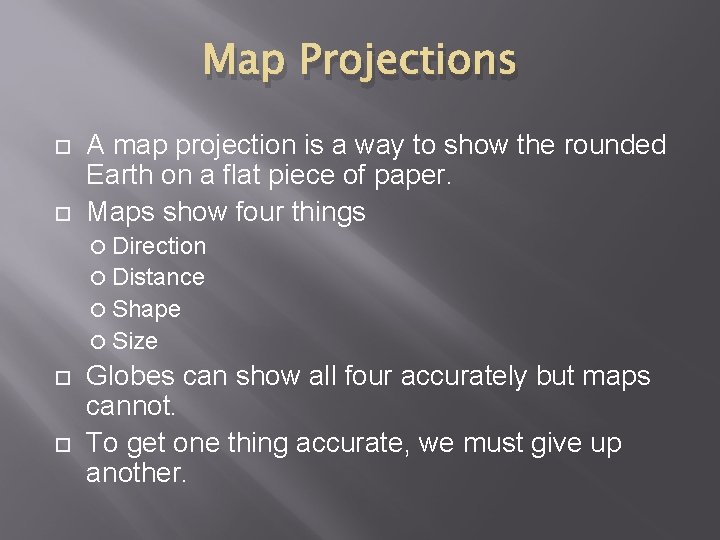 Map Projections

A map projection is a way to show the rounded Earth on a flat piece of paper.

Maps show four things

Direction

Distance

Shape

Size

Globes can show all four accurately but maps cannot.

To get one thing accurate, we must give up another.